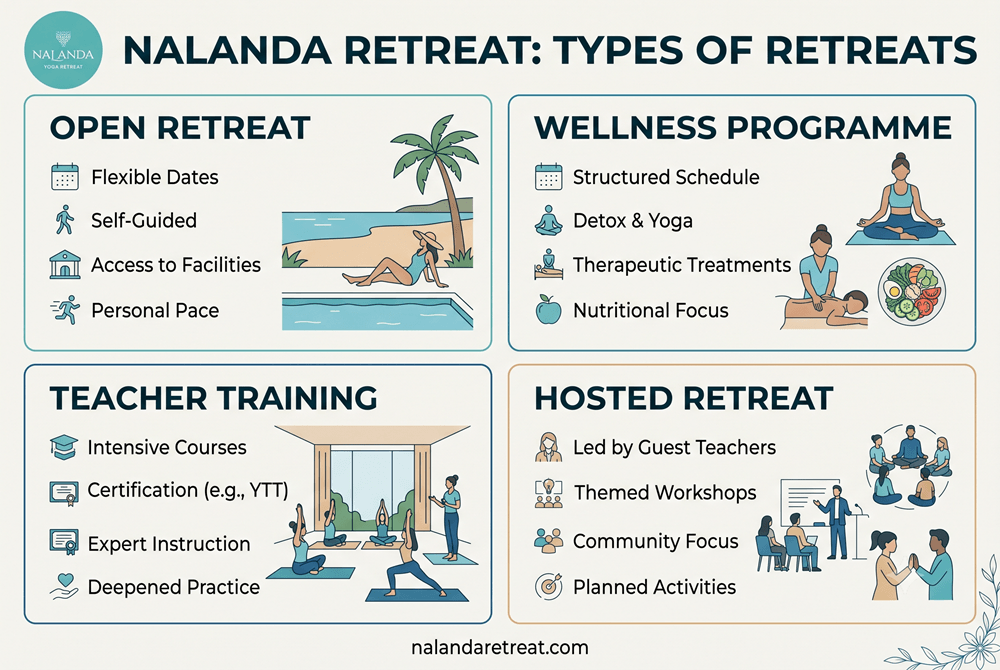 NALANDA
YOGA RETREAT

NALANDA RETREAT: TYPES OF RETREATS

OPEN RETREAT

Flexible Dates

Self-Guided

Access to Facilities

Personal Pace

WELLNESS PROGRAMME

Structured Schedule

Detox & Yoga

Therapeutic Treatments

Nutritional Focus

TEACHER TRAINING

Intensive Courses

Certification (e.g., YTT)

Expert Instruction

Deepened Practice

HOSTED RETREAT

Led by Guest Teachers

Themed Workshops

Community Focus

Planned Activities

nalandaretreat.com